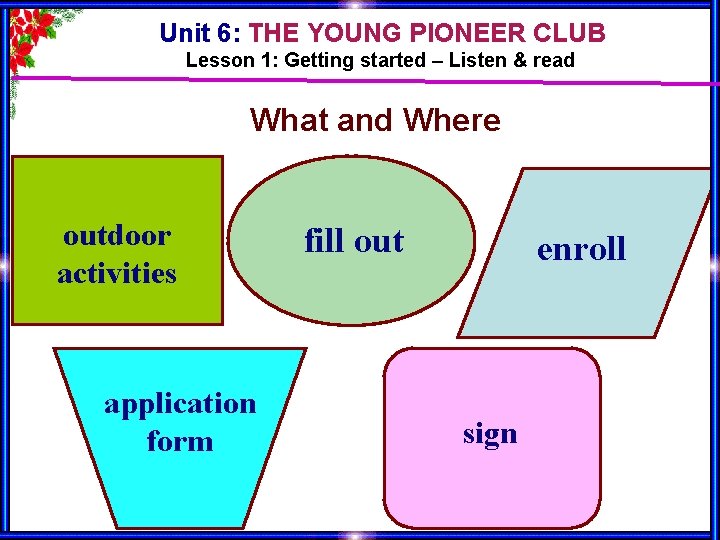 Unit 6: THE YOUNG PIONEER CLUB
Lesson 1: Getting started – Listen & read

What and Where

outdoor activities

fill out

enroll

application form

sign